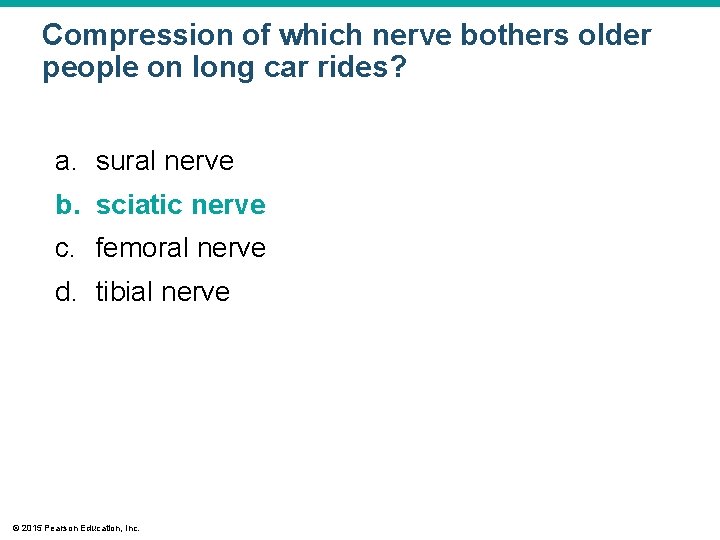 Compression of which nerve bothers older people on long car rides?

a. sural nerve

b. sciatic nerve

c. femoral nerve

d. tibial nerve

© 2015 Pearson Education, Inc.